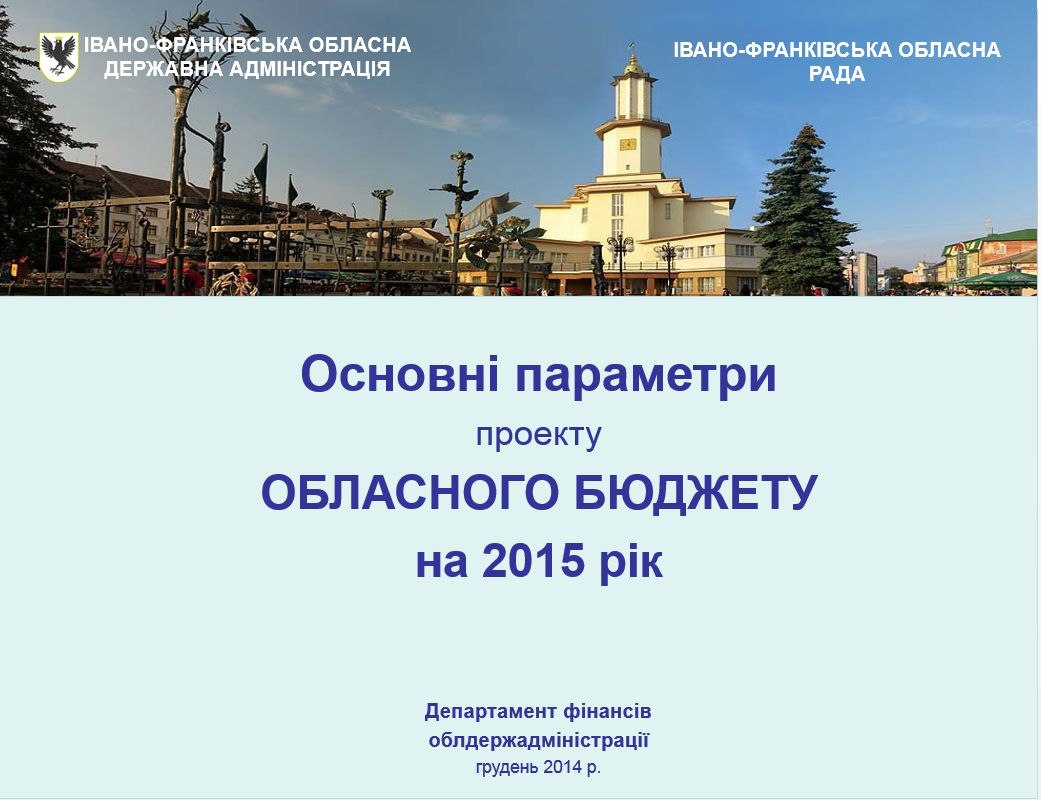 ІВАНО-ФРАНКІВСЬКА ОБЛАСНА ДЕРЖАВНА АДМІНІСТРАЦІЯ

ІВАНО-ФРАНКІВСЬКА ОБЛАСНА РАДА

Основні параметри

проекту

ОБЛАСНОГО БЮДЖЕТУ

на 2015 рік

Департамент фінансів облдержадміністрації

грудень 2014 р.